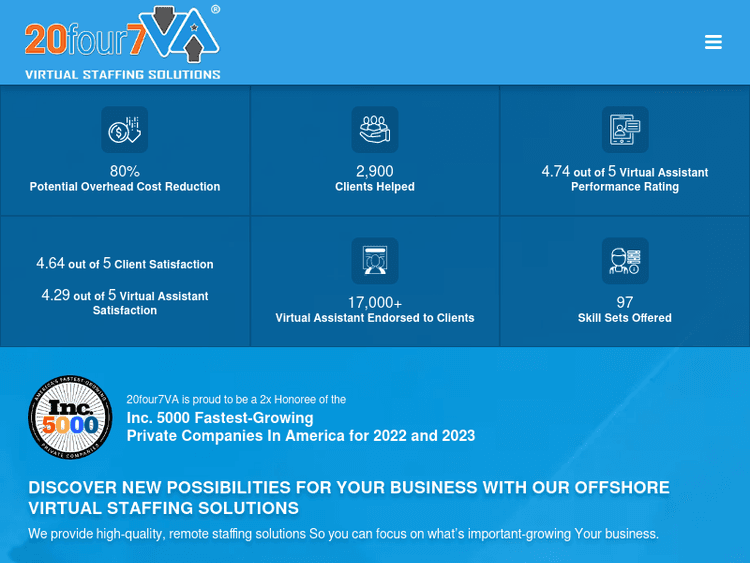 20four7VA®
VIRTUAL STAFFING SOLUTIONS

80%
Potential Overhead Cost Reduction

2,900
Clients Helped

4.74 out of 5 Virtual Assistant Performance Rating

4.64 out of 5 Client Satisfaction

4.29 out of 5 Virtual Assistant Satisfaction

17,000+
Virtual Assistant Endorsed to Clients

97
Skill Sets Offered

AMERICA'S FASTEST-GROWING
Inc. 5000
PRIVATE COMPANIES

20four7VA is proud to be a 2x Honoree of the
Inc. 5000 Fastest-Growing Private Companies In America for 2022 and 2023

DISCOVER NEW POSSIBILITIES FOR YOUR BUSINESS WITH OUR OFFSHORE VIRTUAL STAFFING SOLUTIONS

We provide high-quality, remote staffing solutions So you can focus on what's important-growing Your business.